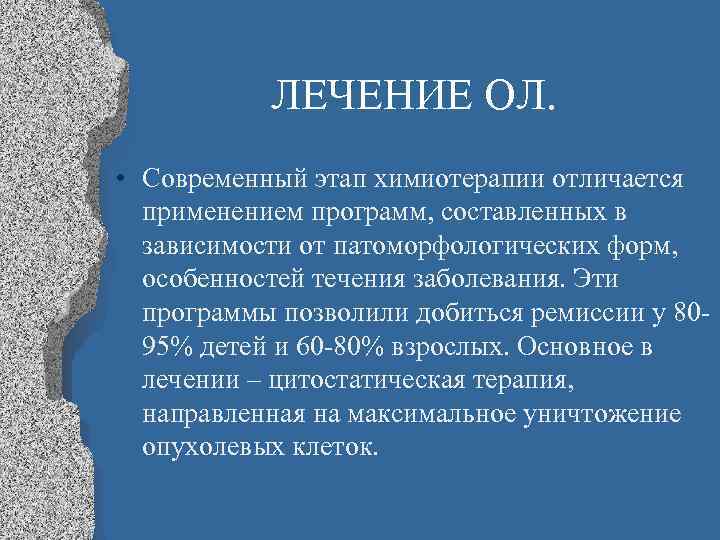 ЛЕЧЕНИЕ ОЛ.

• Современный этап химиотерапии отличается применением программ, составленных в зависимости от патоморфологических форм, особенностей течения заболевания. Эти программы позволили добиться ремиссии у 80-95% детей и 60-80% взрослых. Основное в лечении – цитостатическая терапия, направленная на максимальное уничтожение опухолевых клеток.